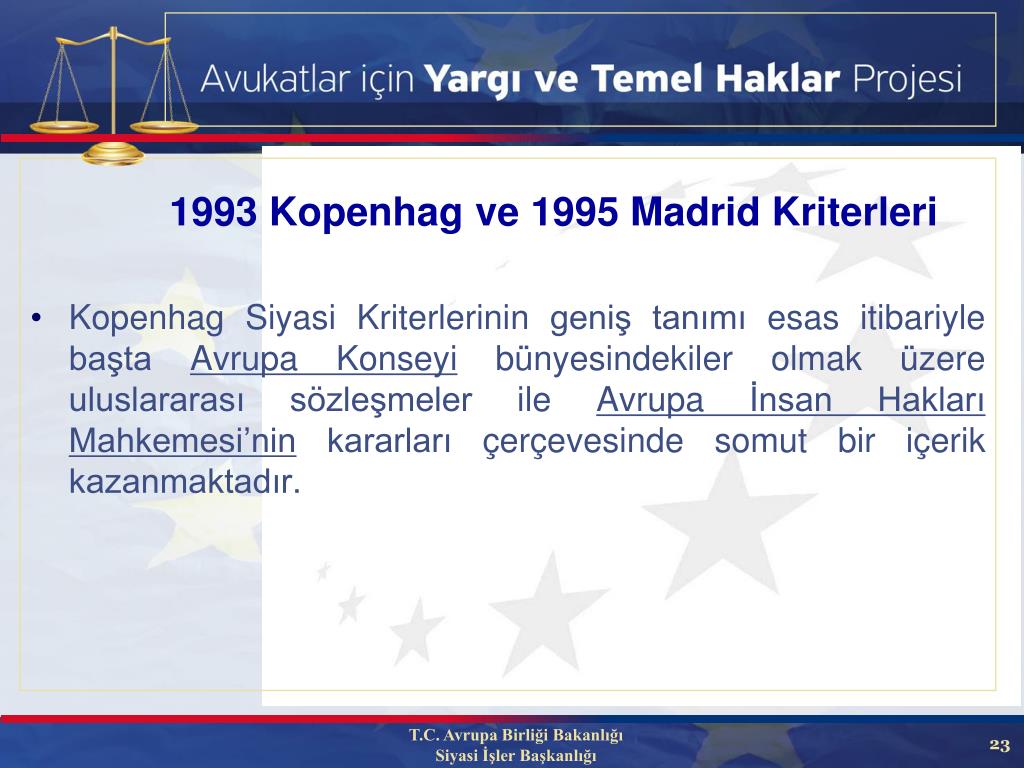 Avukatlar için Yargı ve Temel Haklar Projesi

1993 Kopenhag ve 1995 Madrid Kriterleri

• Kopenhag Siyasi Kriterlerinin geniş tanımı esas itibariyle başta Avrupa Konseyi bünyesindekiler olmak üzere uluslararası sözleşmeler ile Avrupa İnsan Hakları Mahkemesi'nin kararları çerçevesinde somut bir içerik kazanmaktadır.

T.C. Avrupa Birliği Bakanlığı
Siyasi İşler Başkanlığı

23